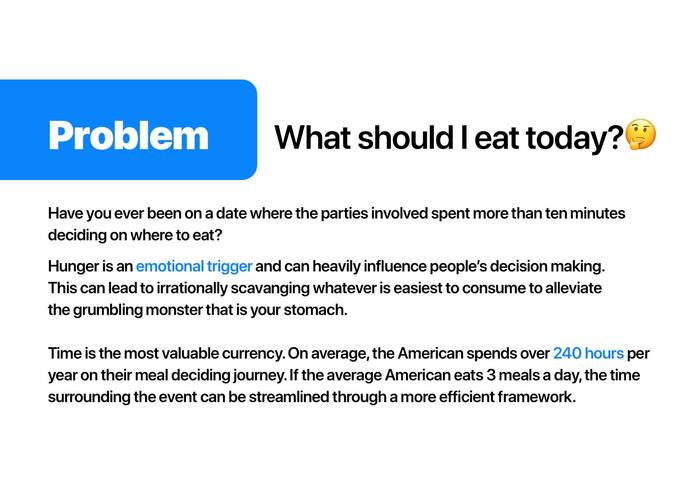 Problem

What should I eat today?🤔

Have you ever been on a date where the parties involved spent more than ten minutes deciding on where to eat?

Hunger is an emotional trigger and can heavily influence people's decision making. This can lead to irrationally scavanging whatever is easiest to consume to alleviate the grumbling monster that is your stomach.

Time is the most valuable currency. On average, the American spends over 240 hours per year on their meal deciding journey. If the average American eats 3 meals a day, the time surrounding the event can be streamlined through a more efficient framework.